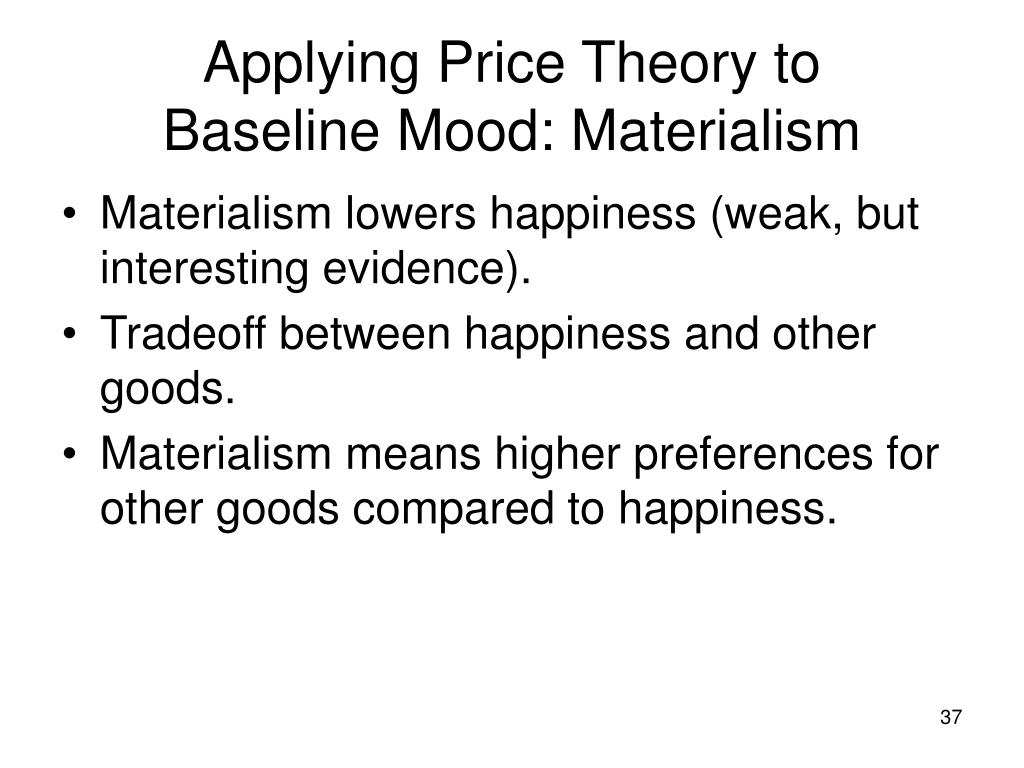 Applying Price Theory to Baseline Mood: Materialism

• Materialism lowers happiness (weak, but interesting evidence).
• Tradeoff between happiness and other goods.
• Materialism means higher preferences for other goods compared to happiness.

37